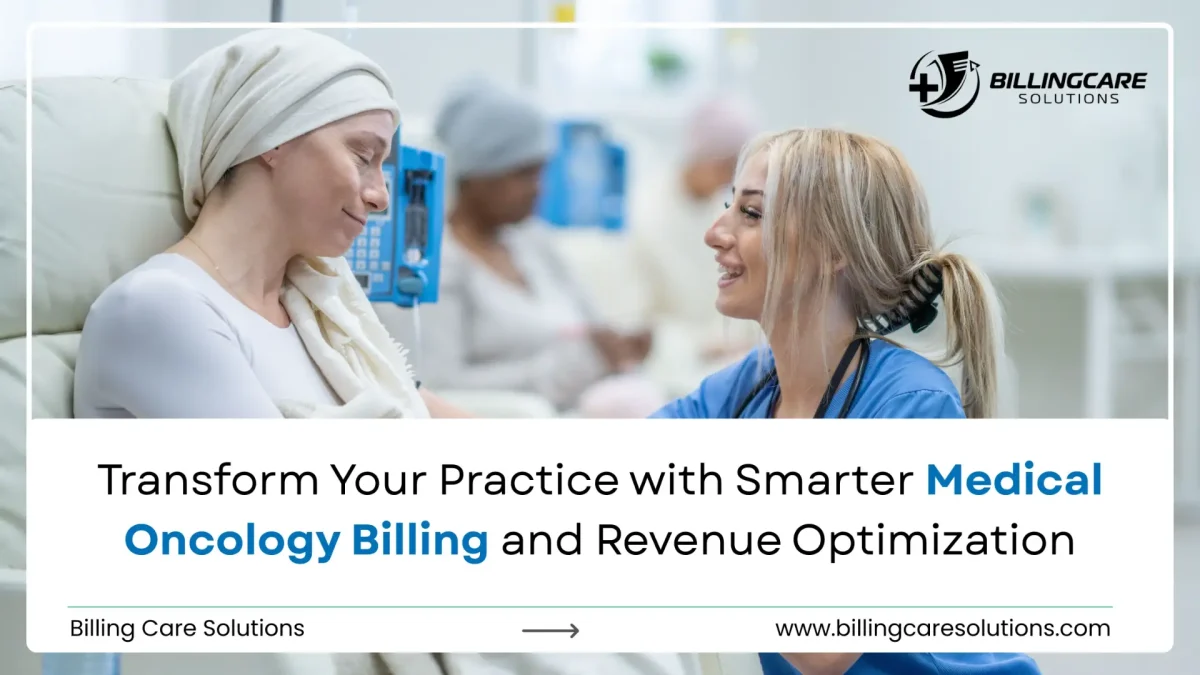 BILLINGCARE
SOLUTIONS

Transform Your Practice with Smarter Medical Oncology Billing and Revenue Optimization

Billing Care Solutions

www.billingcaresolutions.com